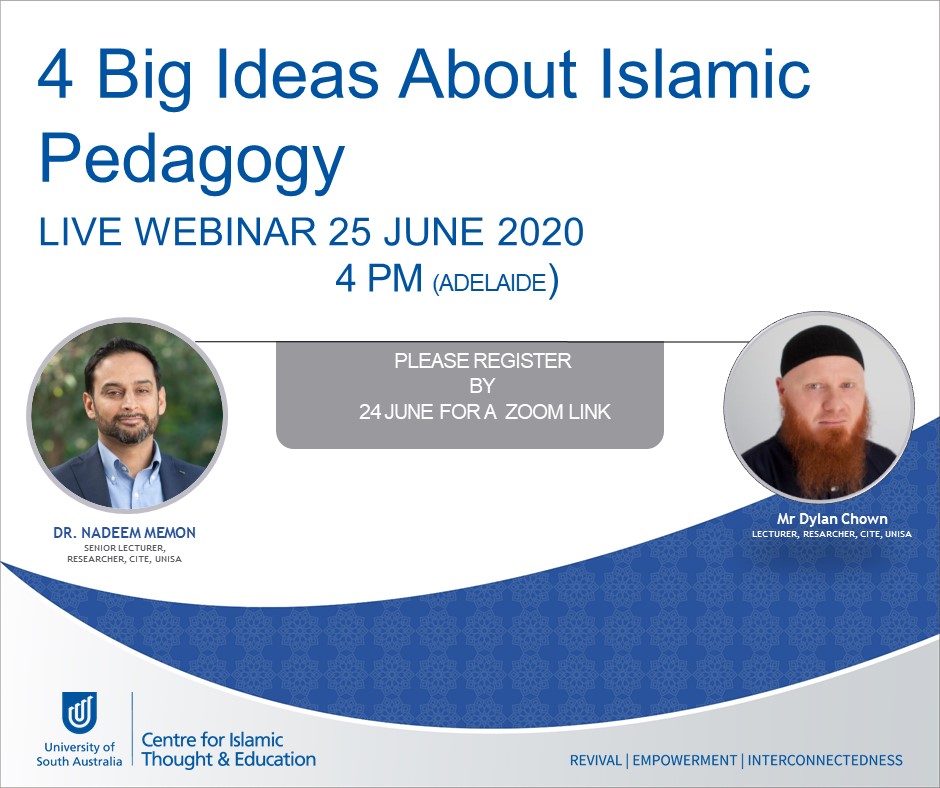 4 Big Ideas About Islamic Pedagogy

LIVE WEBINAR 25 JUNE 2020
4 PM (ADELAIDE)

PLEASE REGISTER
BY
24 JUNE FOR A ZOOM LINK

DR. NADEEM MEMON
SENIOR LECTURER, RESEARCHER, CITE, UNISA

Mr Dylan Chown
LECTURER, RESARCHER, CITE, UNISA

University of South Australia

Centre for Islamic Thought & Education

REVIVAL | EMPOWERMENT | INTERCONNECTEDNESS